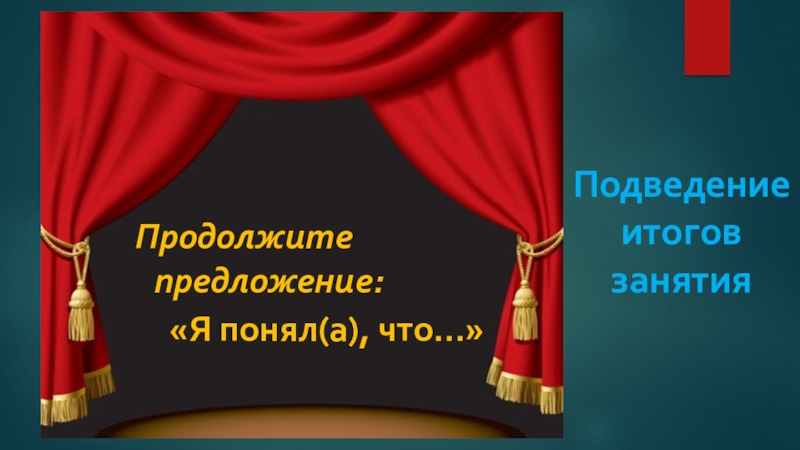 Продолжите предложение:
«Я понял(а), что…»

Подведение итогов занятия